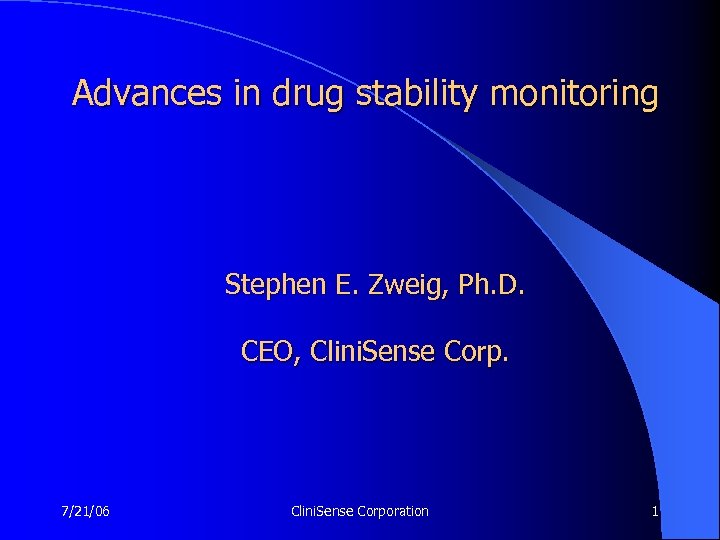 Advances in drug stability monitoring

Stephen E. Zweig, Ph.D.

CEO, CliniSense Corp.

7/21/06

CliniSense Corporation

1